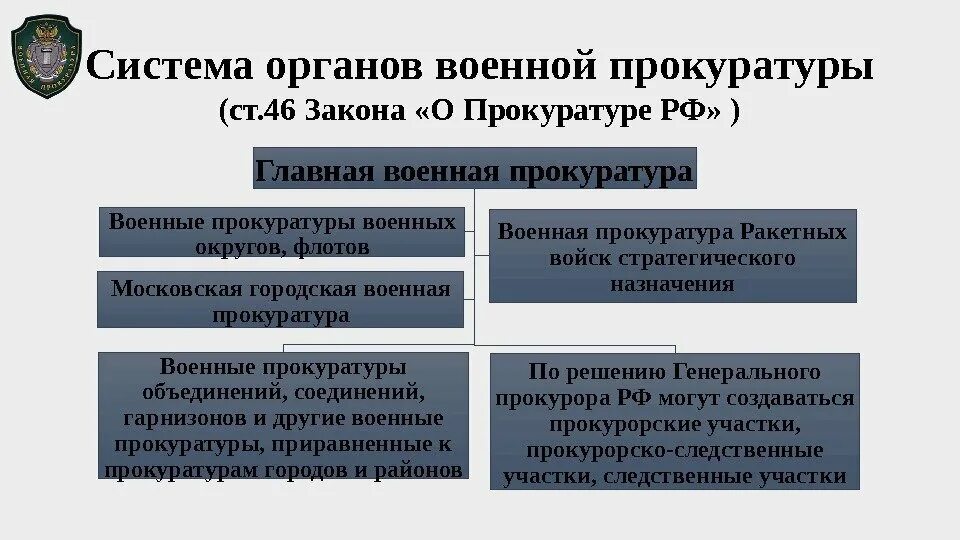 Система органов военной прокуратуры
(ст.46 Закона «О Прокуратуре РФ» )

Главная военная прокуратура

Военные прокуратуры военных округов, флотов

Московская городская военная прокуратура

Военная прокуратура Ракетных войск стратегического назначения

Военные прокуратуры объединений, соединений, гарнизонов и другие военные прокуратуры, приравненные к прокуратурам городов и районов

По решению Генерального прокурора РФ могут создаваться прокурорские участки, прокурорско-следственные участки, следственные участки